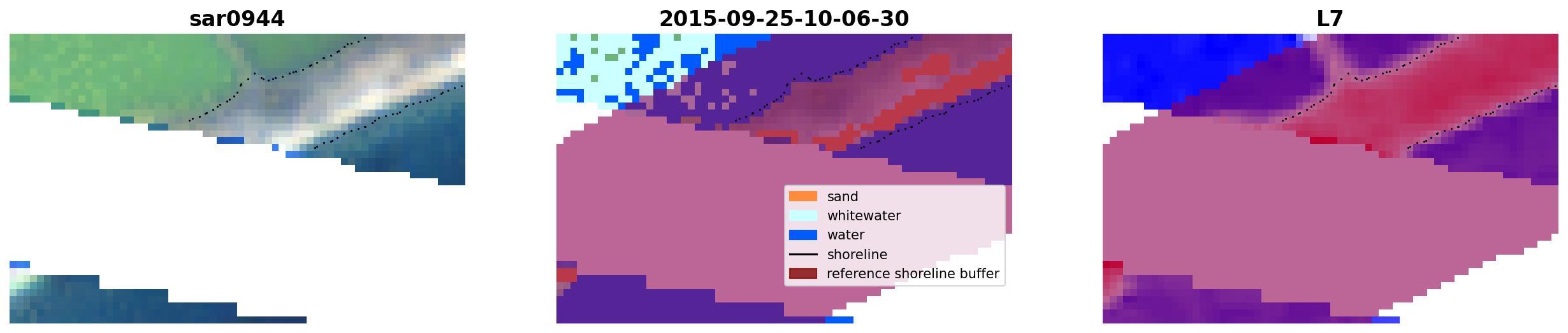 sar0944

2015-09-25-10-06-30

sand
whitewater
water
shoreline
reference shoreline buffer

L7